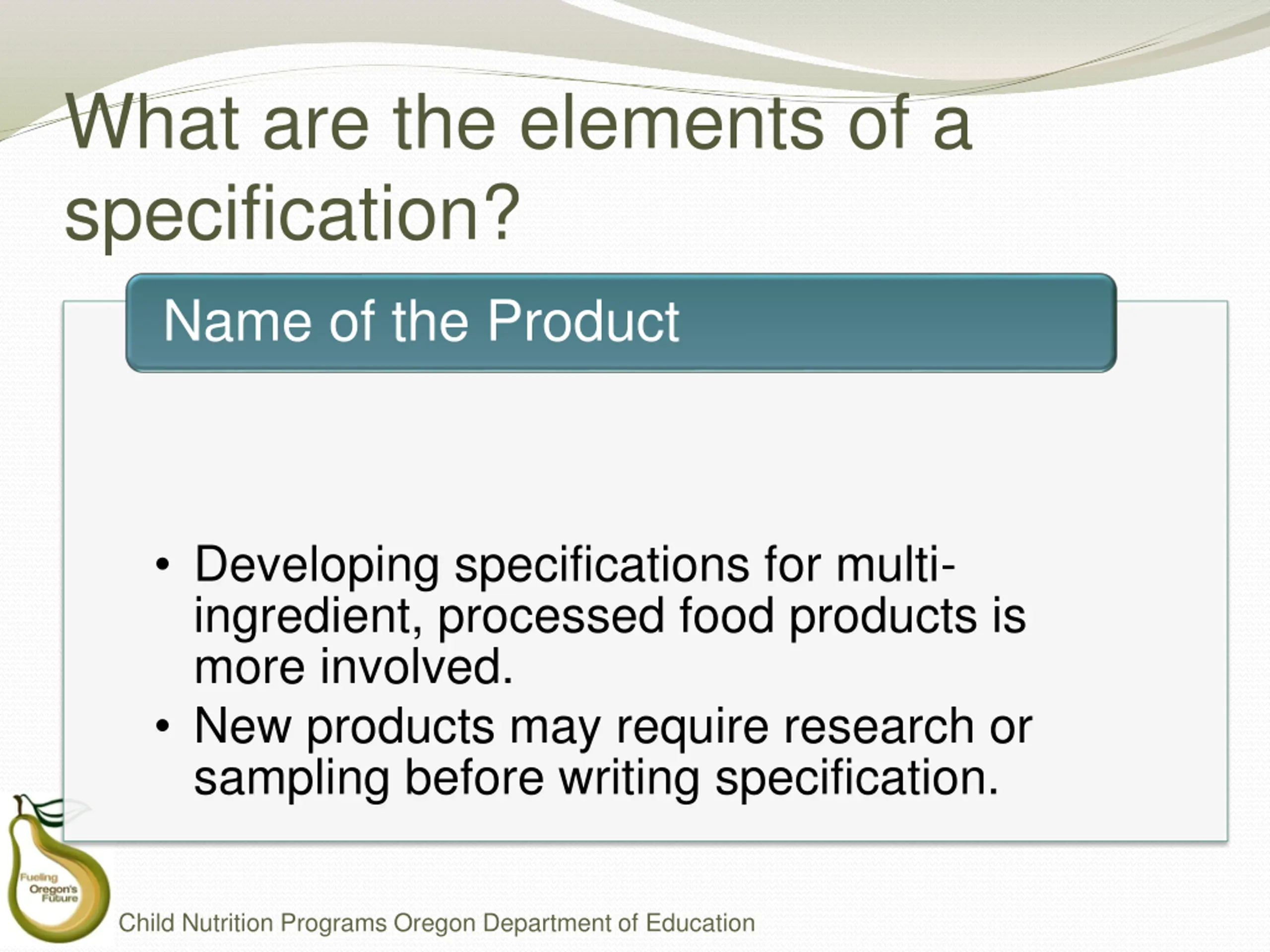 What are the elements of a specification?

Name of the Product

• Developing specifications for multi-ingredient, processed food products is more involved.
• New products may require research or sampling before writing specification.

Fueling Oregon's Future

Child Nutrition Programs Oregon Department of Education